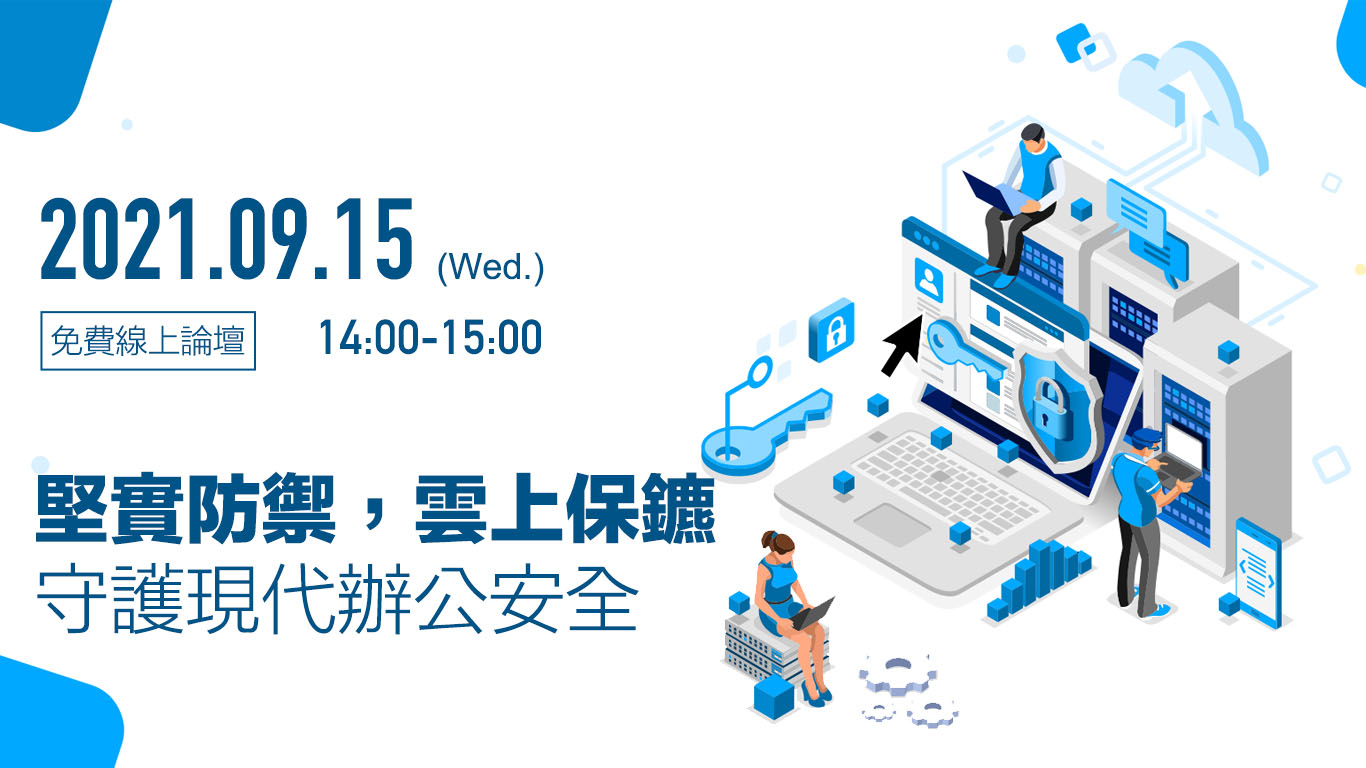 2021.09.15 (Wed.)

免費線上論壇 14:00-15:00

堅實防禦，雲上保鑣
守護現代辦公安全